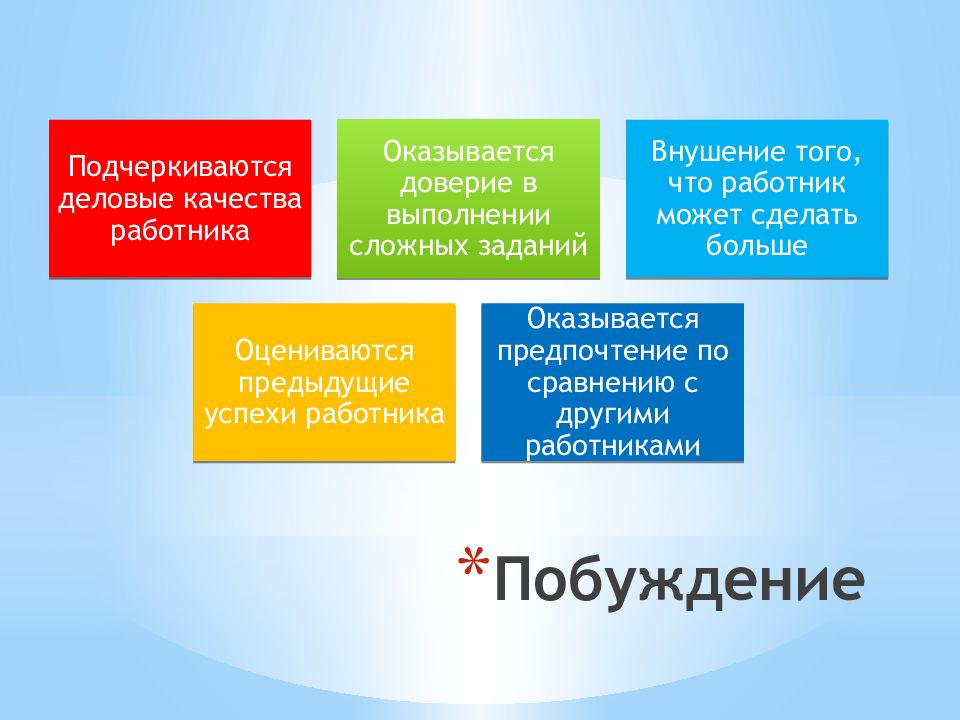 Подчеркиваются деловые качества работника

Оказывается доверие в выполнении сложных заданий

Внушение того, что работник может сделать больше

Оцениваются предыдущие успехи работника

Оказывается предпочтение по сравнению с другими работниками

*Побуждение